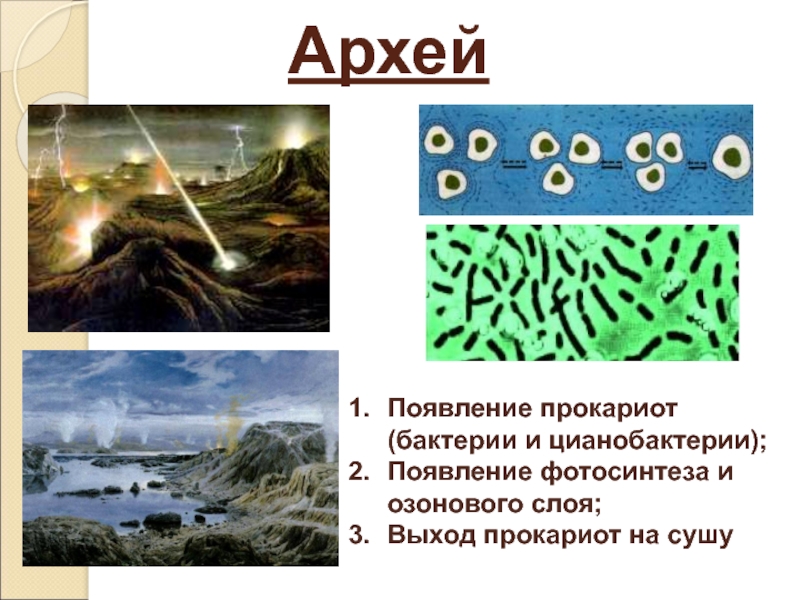 Архей

1. Появление прокариот (бактерии и цианобактерии);
2. Появление фотосинтеза и озонового слоя;
3. Выход прокариот на сушу